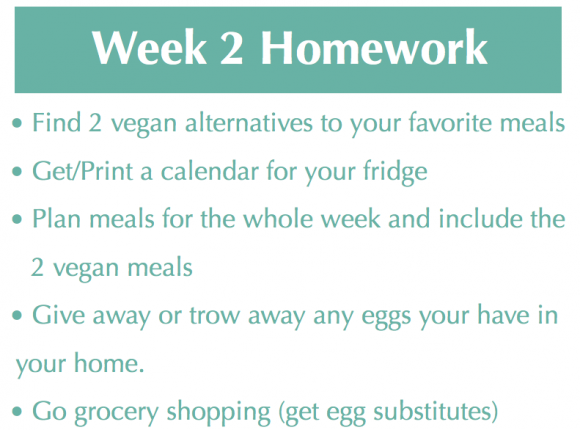 Week 2 Homework

• Find 2 vegan alternatives to your favorite meals

• Get/Print a calendar for your fridge

• Plan meals for the whole week and include the 2 vegan meals

• Give away or trow away any eggs your have in your home.

• Go grocery shopping (get egg substitutes)